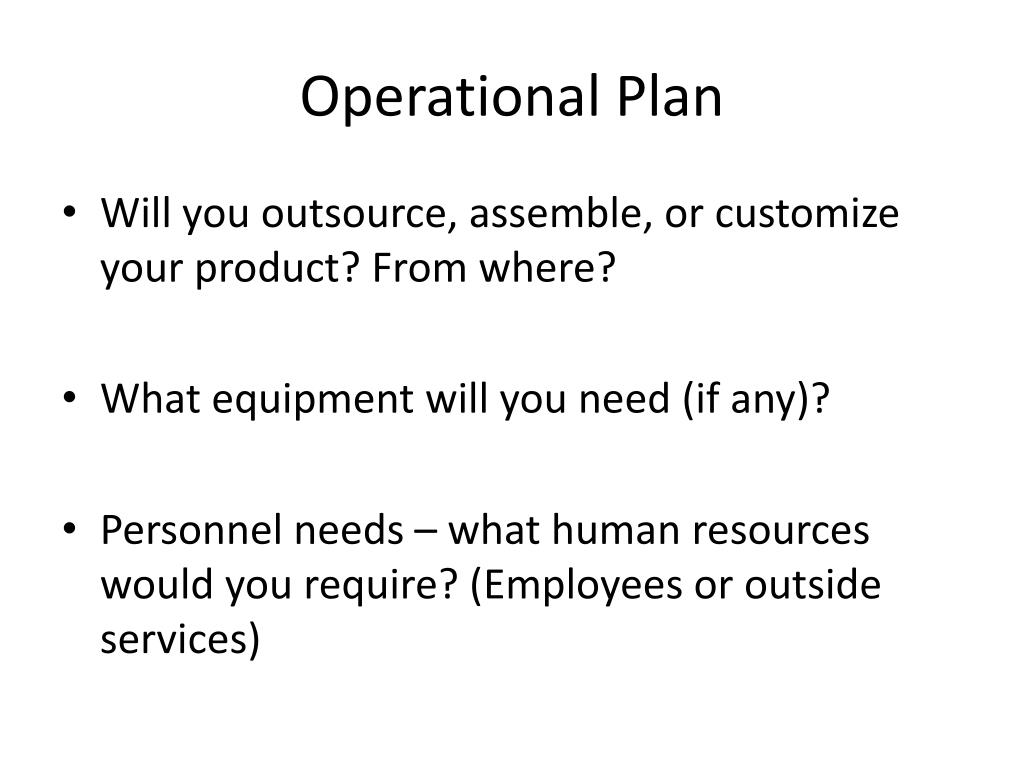 Operational Plan

• Will you outsource, assemble, or customize your product? From where?

• What equipment will you need (if any)?

• Personnel needs – what human resources would you require? (Employees or outside services)